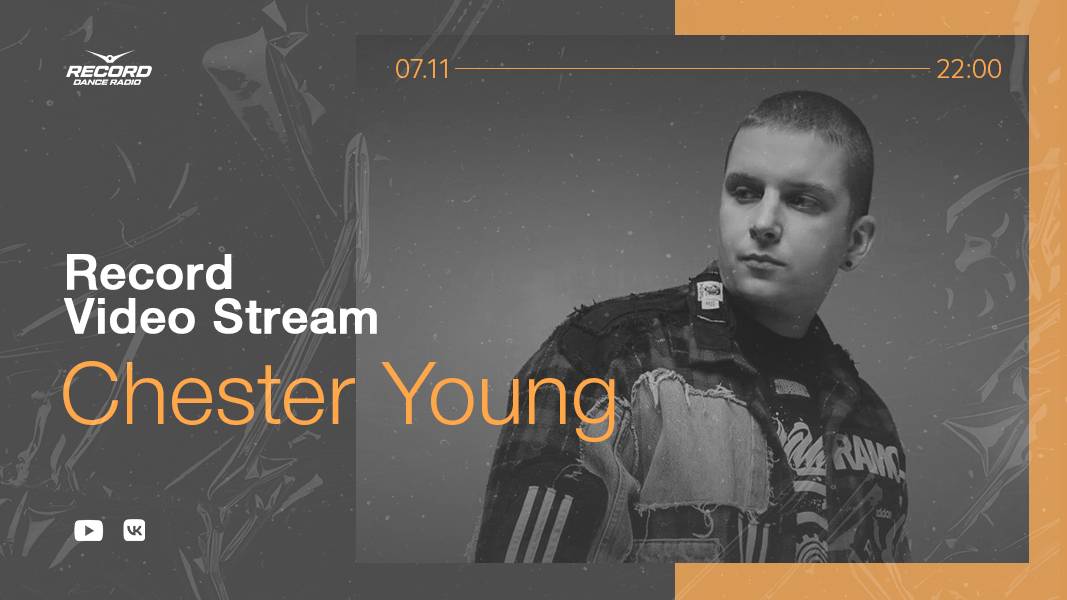 RECORD
DANCE RADIO

07.11 22:00

Record
Video Stream
Chester Young